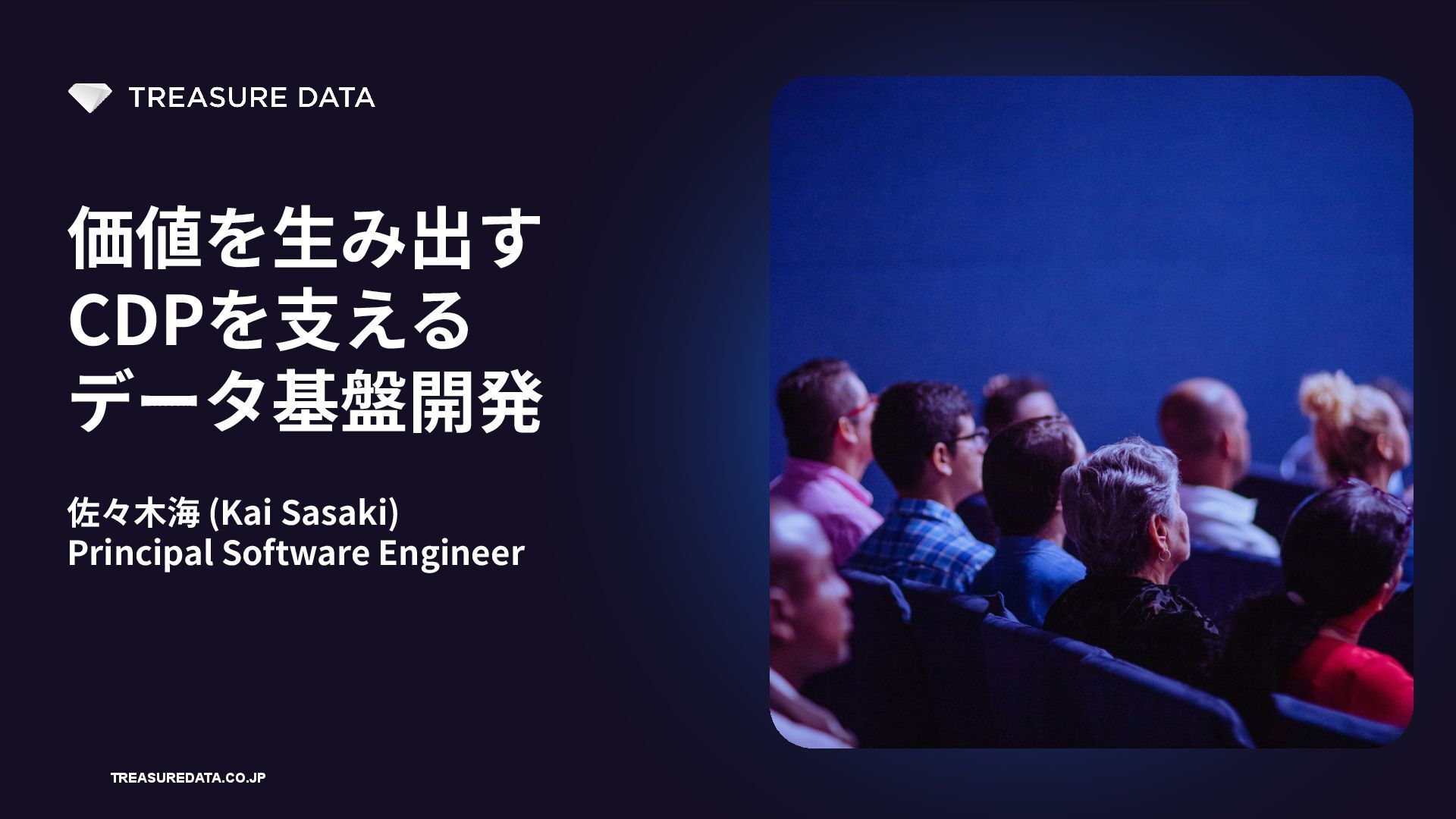 TREASURE DATA

価値を生み出す
CDPを支える
データ基盤開発

佐々木海 (Kai Sasaki)
Principal Software Engineer

TREASUREDATA.CO.JP